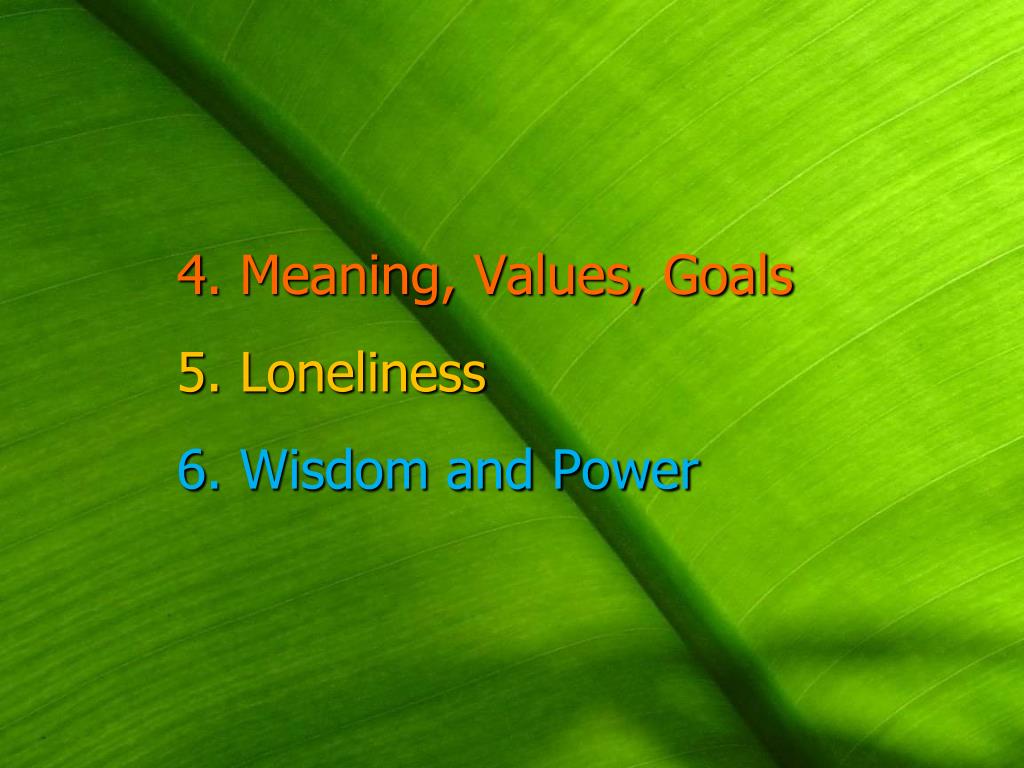 4. Meaning, Values, Goals
5. Loneliness
6. Wisdom and Power